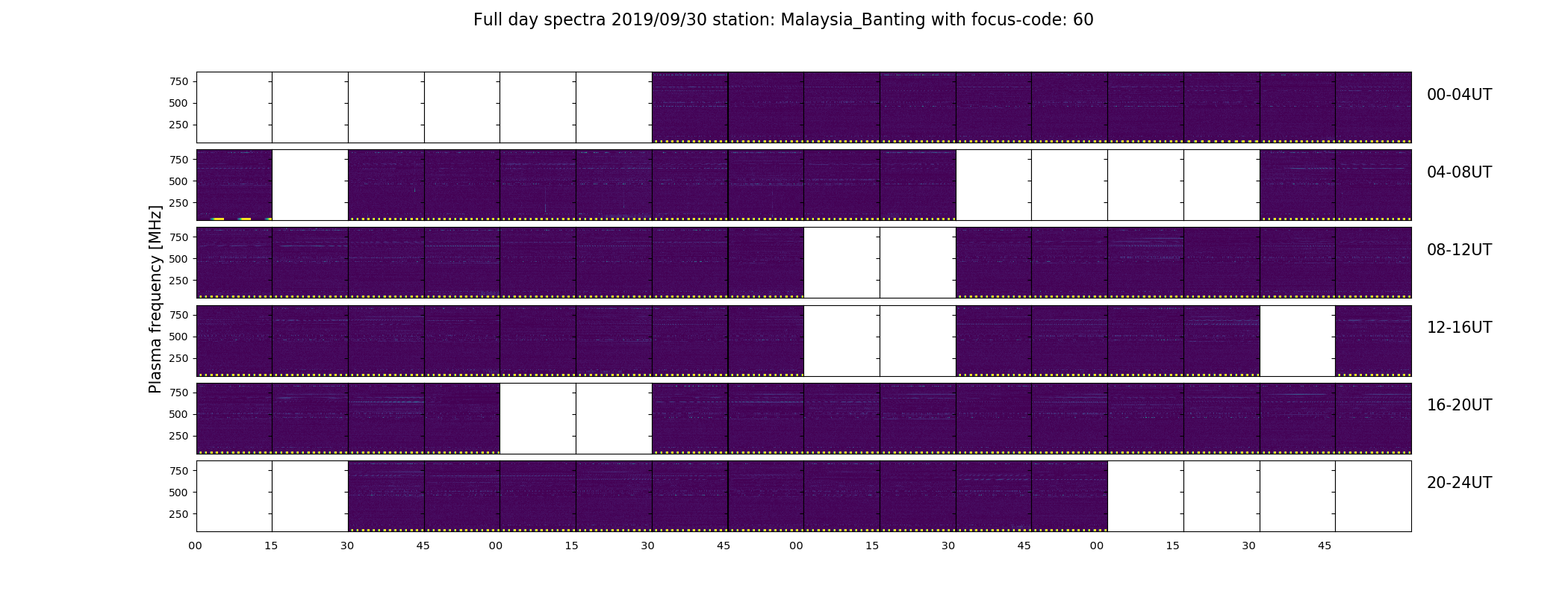 Full day spectra 2019/09/30 station: Malaysia_Banting with focus-code: 60

Plasma frequency [MHz]

750
500
250

00-04UT

750
500
250

04-08UT

750
500
250

08-12UT

750
500
250

12-16UT

750
500
250

16-20UT

750
500
250

20-24UT

00 15 30 45 00 15 30 45 00 15 30 45 00 15 30 45